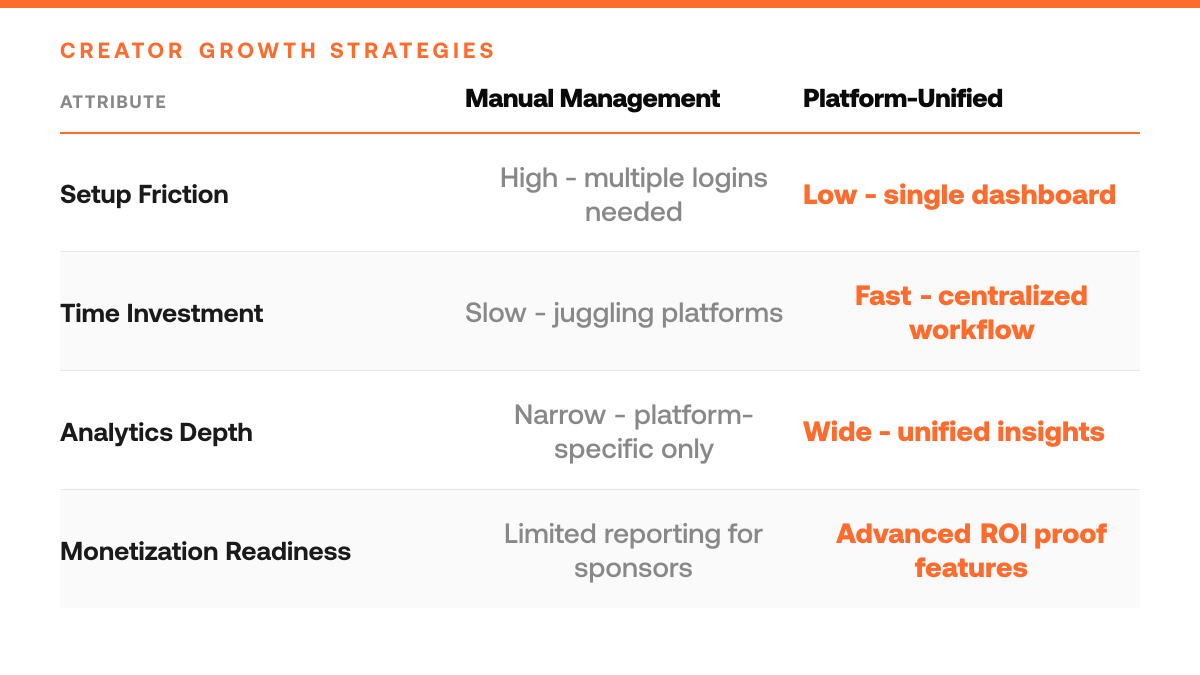 CREATOR GROWTH STRATEGIES

| ATTRIBUTE | Manual Management | Platform-Unified |
|---|---|---|
| Setup Friction | High - multiple logins needed | Low - single dashboard |
| Time Investment | Slow - juggling platforms | Fast - centralized workflow |
| Analytics Depth | Narrow - platform-specific only | Wide - unified insights |
| Monetization Readiness | Limited reporting for sponsors | Advanced ROI proof features |